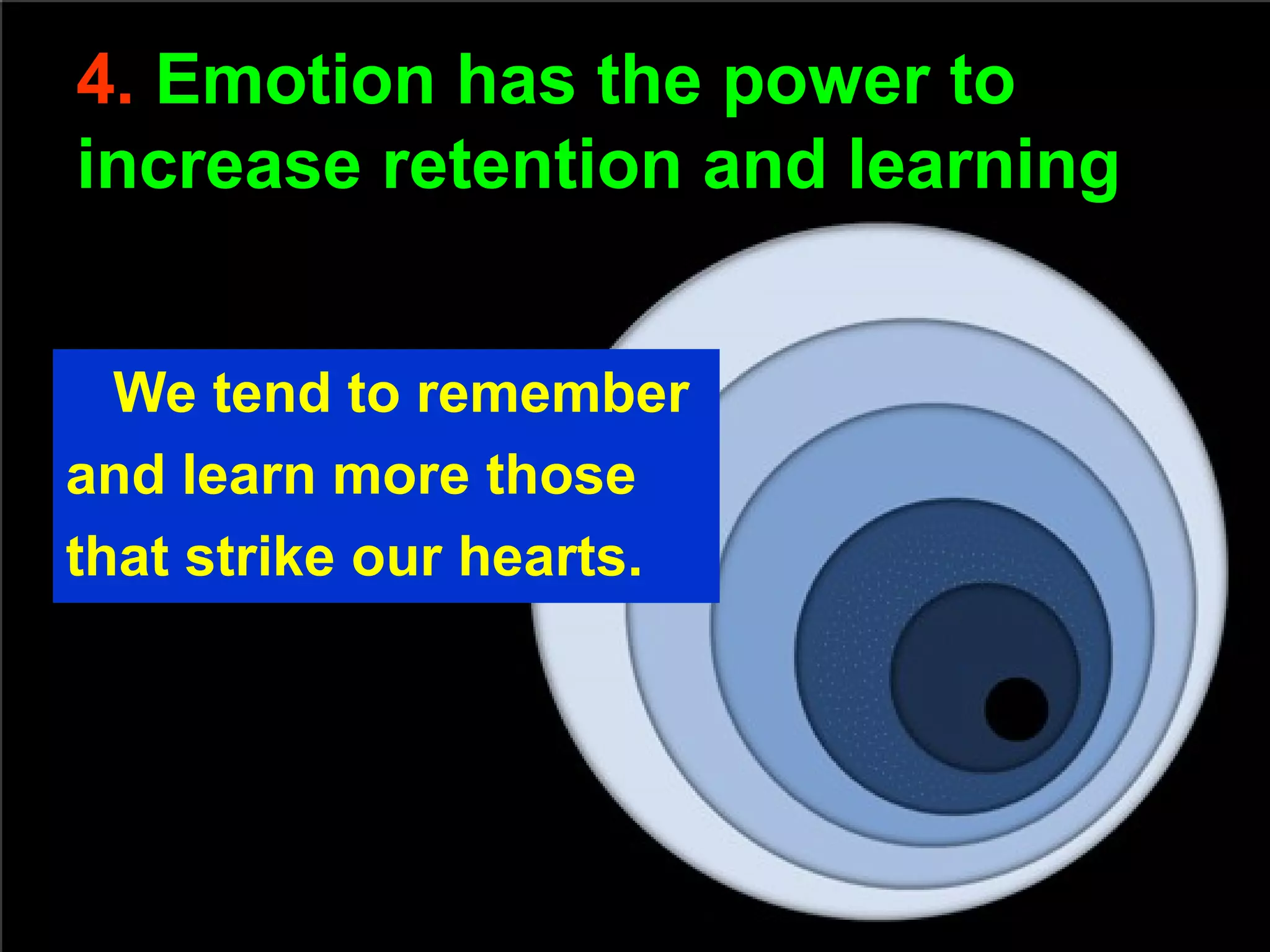 4. Emotion has the power to increase retention and learning

We tend to remember and learn more those that strike our hearts.